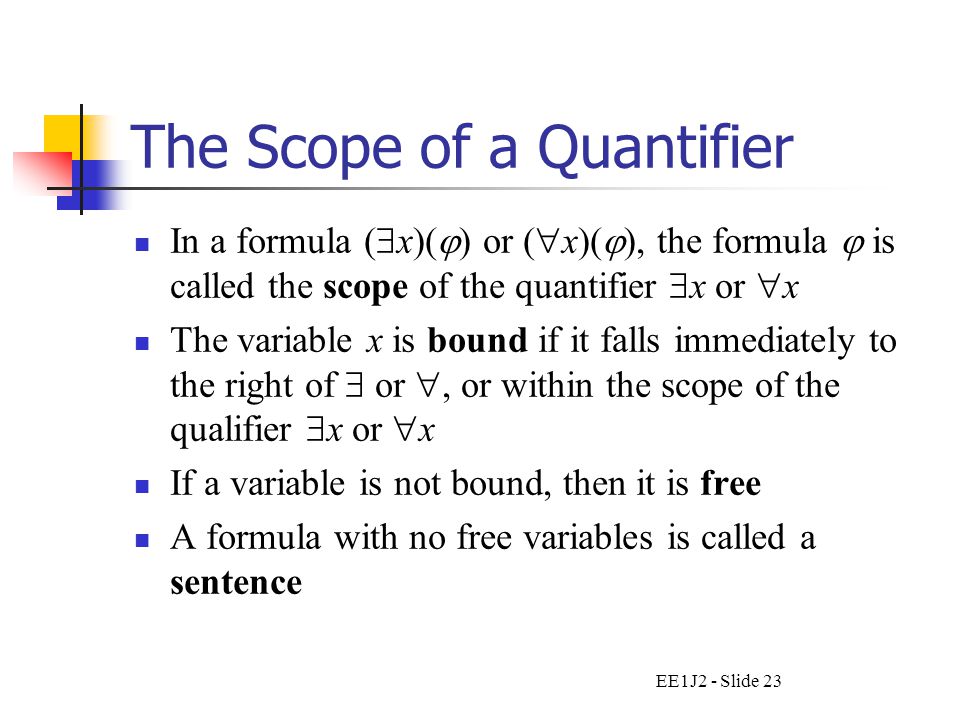 The Scope of a Quantifier

- In a formula $(\exists x)(\varphi)$ or $(\forall x)(\varphi)$, the formula $\varphi$ is called the **scope** of the quantifier $\exists x$ or $\forall x$
- The variable $x$ is **bound** if it falls immediately to the right of $\exists$ or $\forall$, or within the scope of the qualifier $\exists x$ or $\forall x$
- If a variable is not bound, then it is **free**
- A formula with no free variables is called a **sentence**

EE1J2 - Slide 23